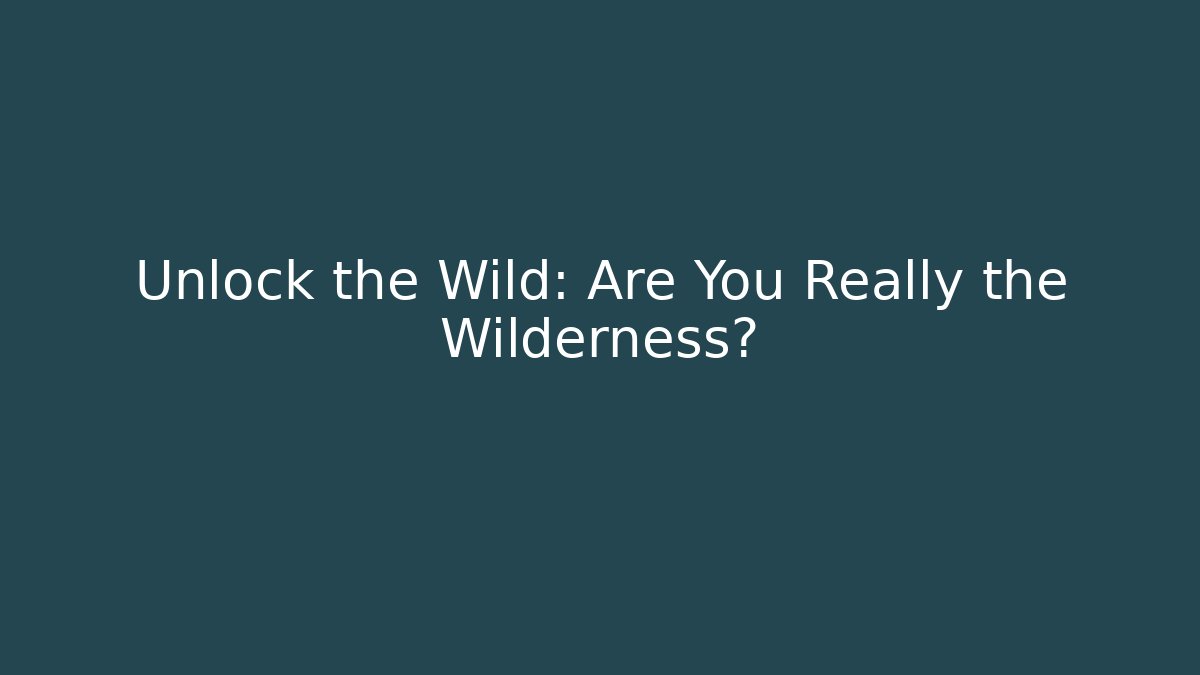 Unlock the Wild: Are You Really the Wilderness?